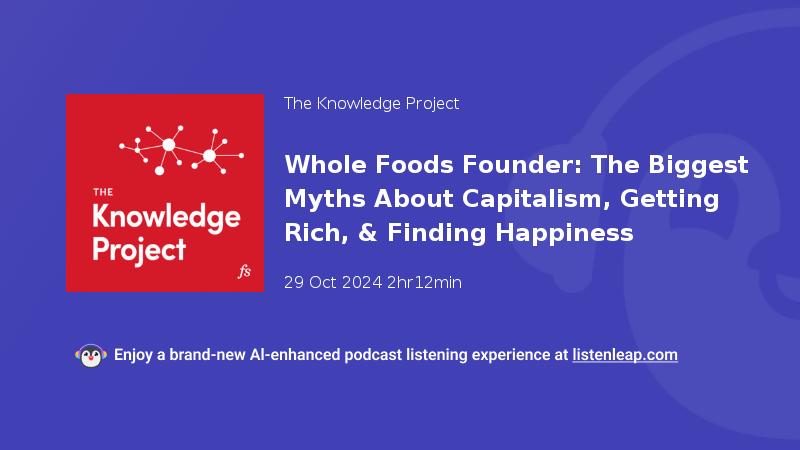 THE
Knowledge
Project
fs

The Knowledge Project

Whole Foods Founder: The Biggest Myths About Capitalism, Getting Rich, & Finding Happiness

29 Oct 2024 2hr12min

Enjoy a brand-new AI-enhanced podcast listening experience at listenleap.com